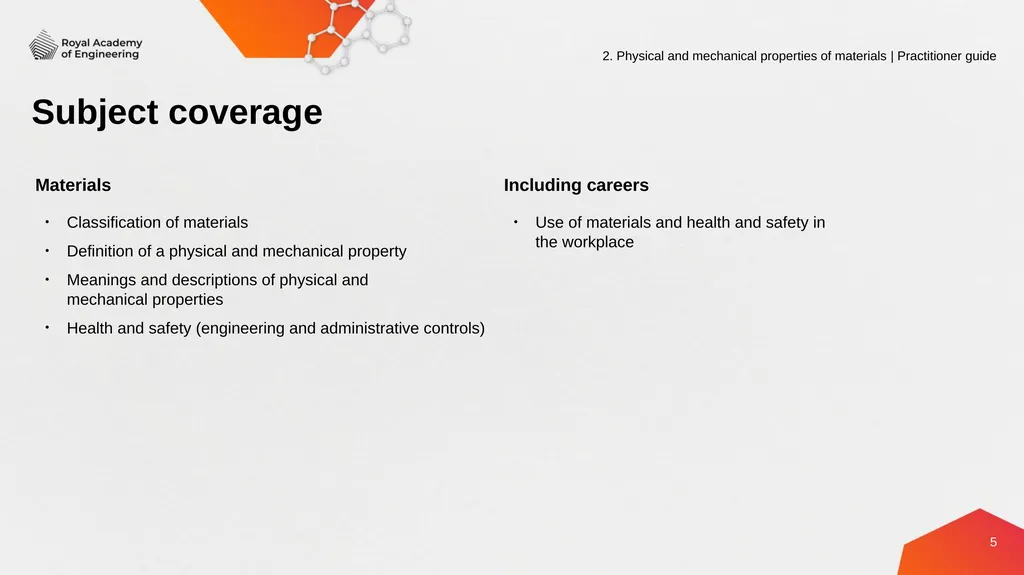 Royal Academy of Engineering

2. Physical and mechanical properties of materials | Practitioner guide

Subject coverage

Materials

• Classification of materials
• Definition of a physical and mechanical property
• Meanings and descriptions of physical and mechanical properties
• Health and safety (engineering and administrative controls)

Including careers

• Use of materials and health and safety in the workplace

5